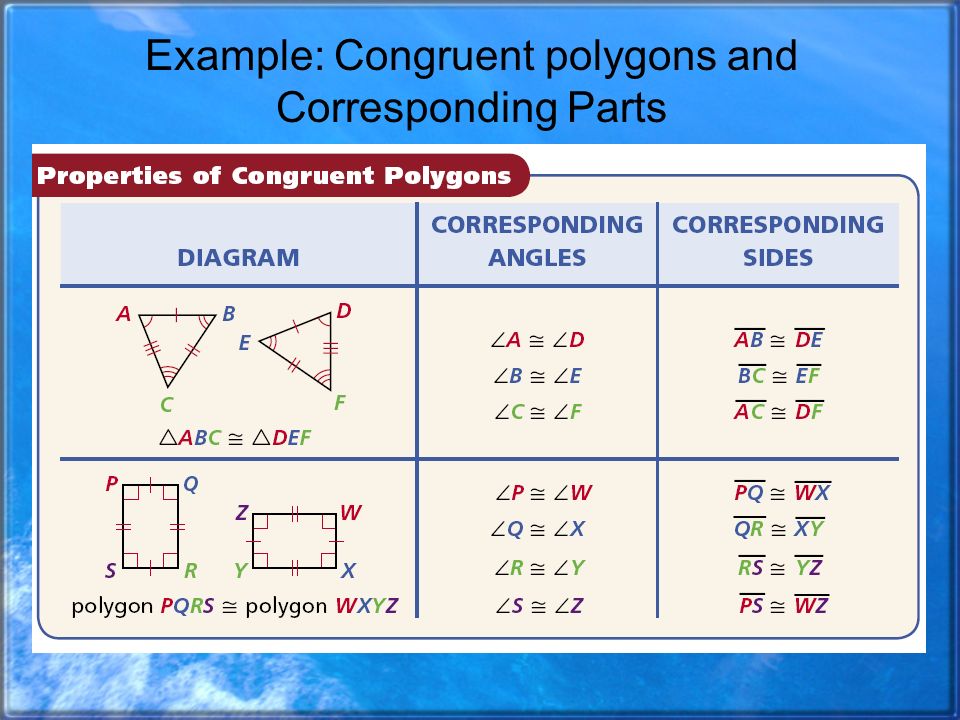 Example: Congruent polygons and Corresponding Parts

Properties of Congruent Polygons

| DIAGRAM | CORRESPONDING ANGLES | CORRESPONDING SIDES |
|---|---|---|
| A B C D E F $\triangle ABC \cong \triangle DEF$ | $\angle A \cong \angle D$ $\angle B \cong \angle E$ $\angle C \cong \angle F$ | $\overline{AB} \cong \overline{DE}$ $\overline{BC} \cong \overline{EF}$ $\overline{AC} \cong \overline{DF}$ |
| P Q S R Z W Y X polygon $PQRS \cong$ polygon $WXYZ$ | $\angle P \cong \angle W$ $\angle Q \cong \angle X$ $\angle R \cong \angle Y$ $\angle S \cong \angle Z$ | $\overline{PQ} \cong \overline{WX}$ $\overline{QR} \cong \overline{XY}$ $\overline{RS} \cong \overline{YZ}$ $\overline{PS} \cong \overline{WZ}$ |